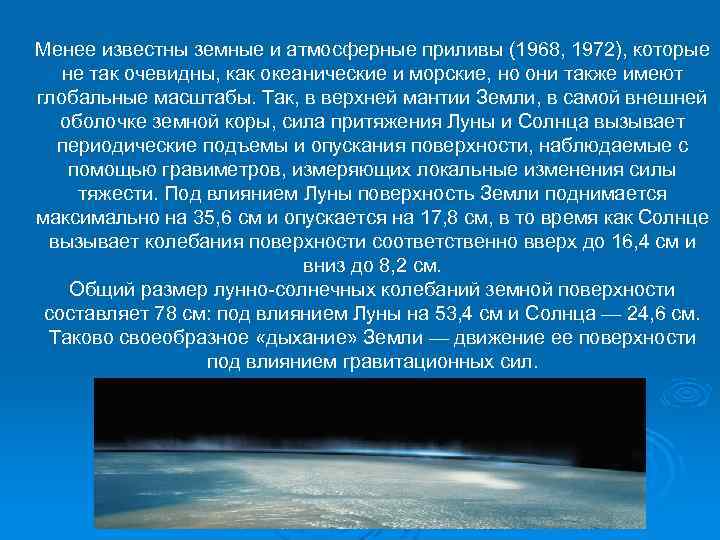 Менее известны земные и атмосферные приливы (1968, 1972), которые не так очевидны, как океанические и морские, но они также имеют глобальные масштабы. Так, в верхней мантии Земли, в самой внешней оболочке земной коры, сила притяжения Луны и Солнца вызывает периодические подъемы и опускания поверхности, наблюдаемые с помощью гравиметров, измеряющих локальные изменения силы тяжести. Под влиянием Луны поверхность Земли поднимается максимально на 35,6 см и опускается на 17,8 см, в то время как Солнце вызывает колебания поверхности соответственно вверх до 16,4 см и вниз до 8,2 см.
Общий размер лунно-солнечных колебаний земной поверхности составляет 78 см: под влиянием Луны на 53,4 см и Солнца — 24,6 см. Таково своеобразное «дыхание» Земли — движение ее поверхности под влиянием гравитационных сил.